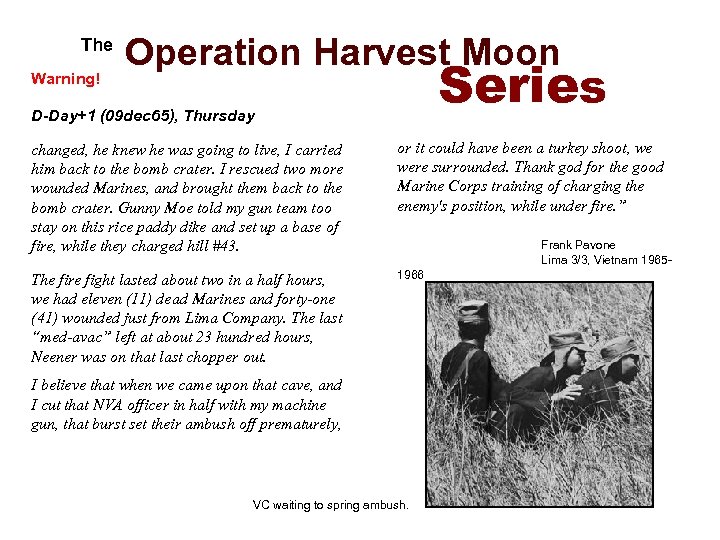 The Operation Harvest Moon Series

Warning!

D-Day+1 (09dec65), Thursday

changed, he knew he was going to live, I carried him back to the bomb crater. I rescued two more wounded Marines, and brought them back to the bomb crater. Gunny Moe told my gun team too stay on this rice paddy dike and set up a base of fire, while they charged hill #43.

The fire fight lasted about two in a half hours, we had eleven (11) dead Marines and forty-one (41) wounded just from Lima Company. The last "med-avac" left at about 23 hundred hours, Neener was on that last chopper out.

I believe that when we came upon that cave, and I cut that NVA officer in half with my machine gun, that burst set their ambush off prematurely,

or it could have been a turkey shoot, we were surrounded. Thank god for the good Marine Corps training of charging the enemy's position, while under fire."

Frank Pavone
Lima 3/3, Vietnam 1965-1966

VC waiting to spring ambush.